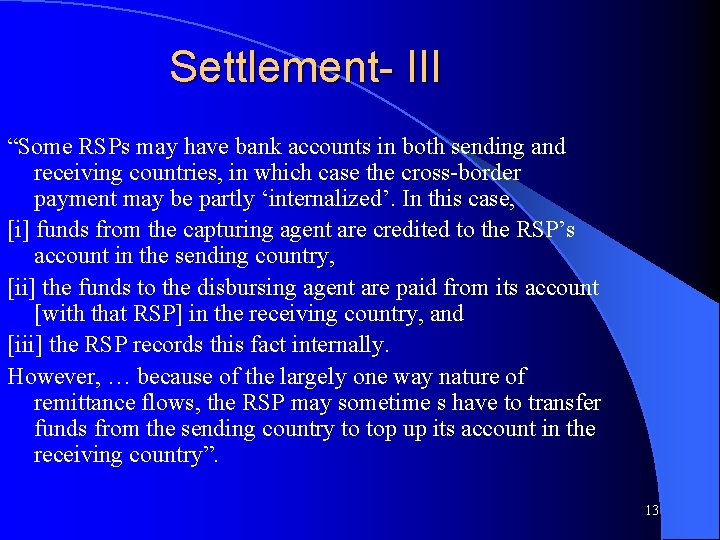 Settlement- III

“Some RSPs may have bank accounts in both sending and receiving countries, in which case the cross-border payment may be partly ‘internalized’. In this case,

[i] funds from the capturing agent are credited to the RSP’s account in the sending country,

[ii] the funds to the disbursing agent are paid from its account [with that RSP] in the receiving country, and

[iii] the RSP records this fact internally.

However, … because of the largely one way nature of remittance flows, the RSP may sometime s have to transfer funds from the sending country to top up its account in the receiving country”.

13